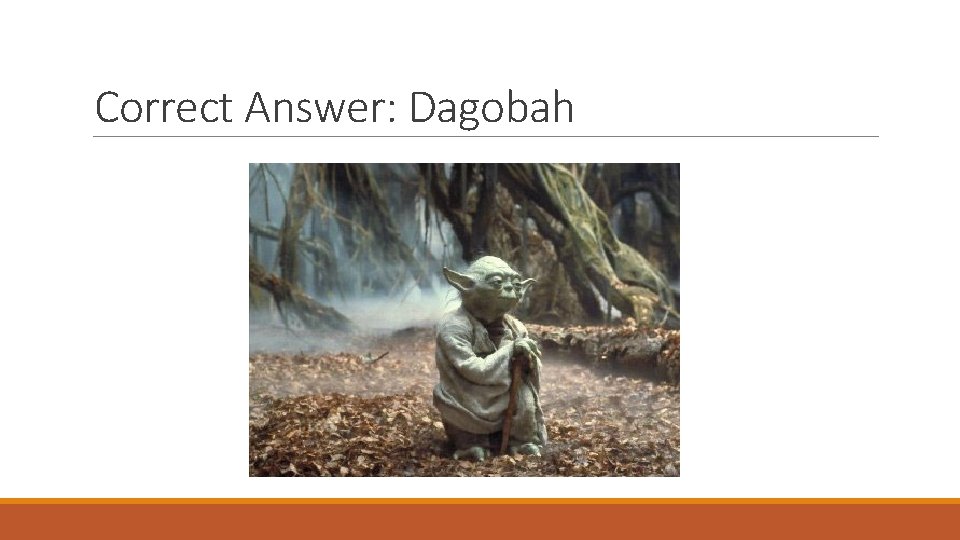 Correct Answer: Dagobah